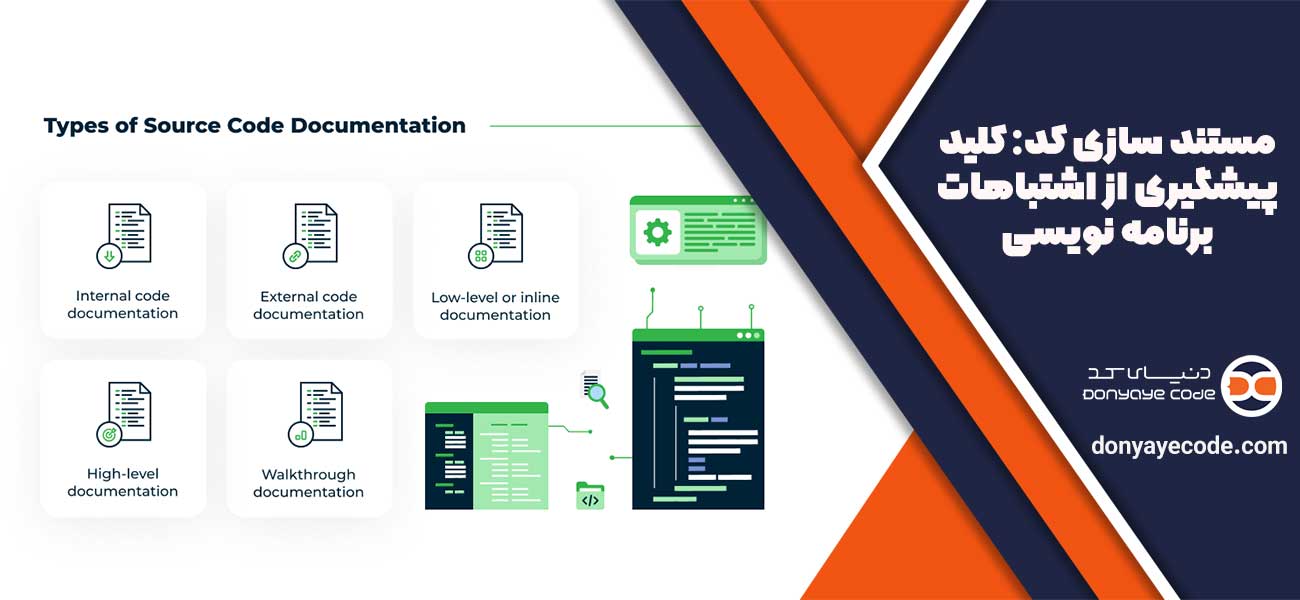 Types of Source Code Documentation

Internal code documentation

External code documentation

Low-level or inline documentation

High-level documentation

Walkthrough documentation

مستند سازی کد: کلید پیشگیری از اشتباهات برنامه نویسی

دنیای کد
DONYAYE CODE

donyayecode.com